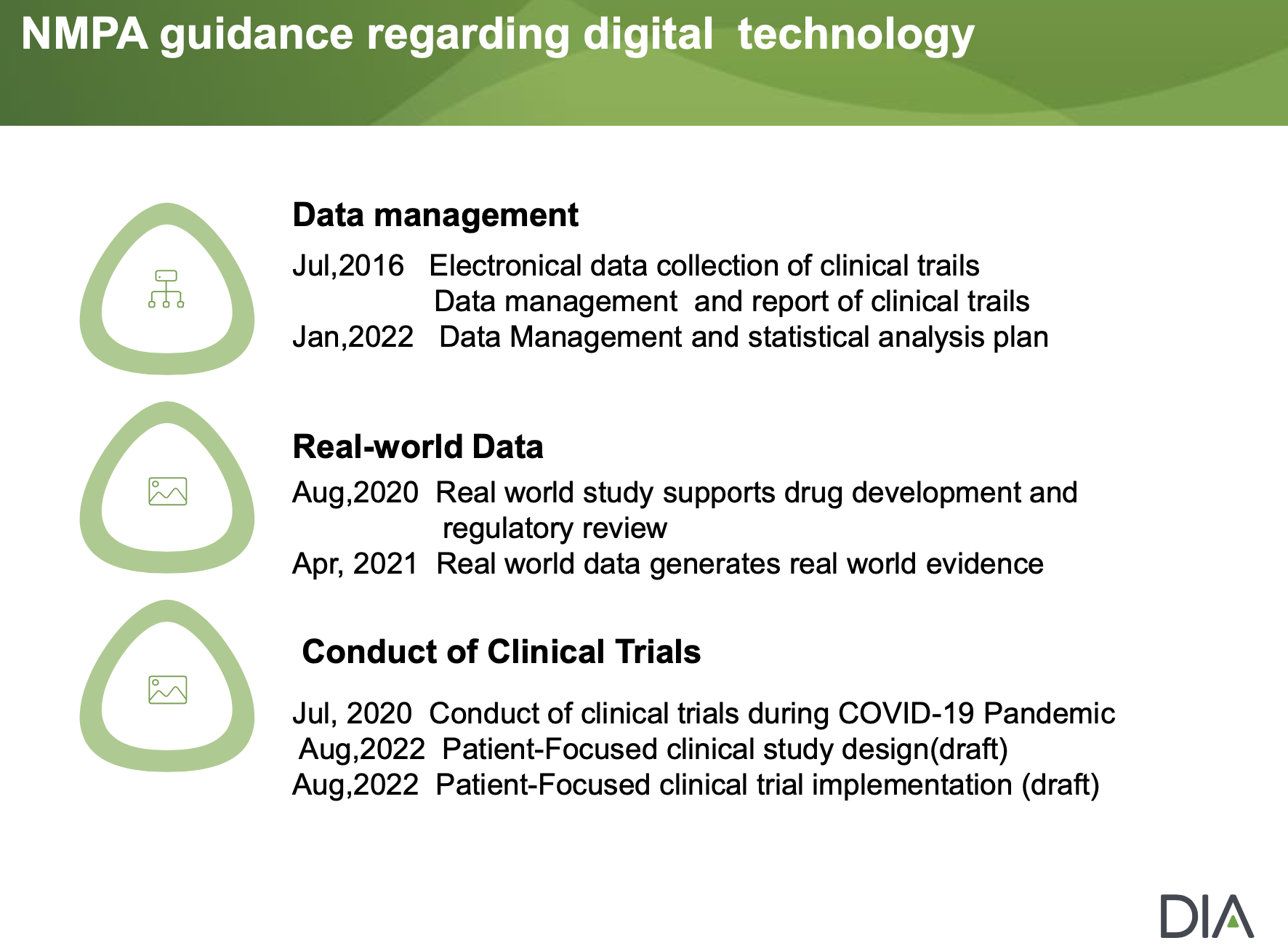 NMPA guidance regarding digital technology

Data management

Jul,2016 Electronical data collection of clinical trails
Data management and report of clinical trails
Jan,2022 Data Management and statistical analysis plan

Real-world Data

Aug,2020 Real world study supports drug development and regulatory review
Apr, 2021 Real world data generates real world evidence

Conduct of Clinical Trials

Jul, 2020 Conduct of clinical trials during COVID-19 Pandemic
Aug,2022 Patient-Focused clinical study design(draft)
Aug,2022 Patient-Focused clinical trial implementation (draft)

DIA